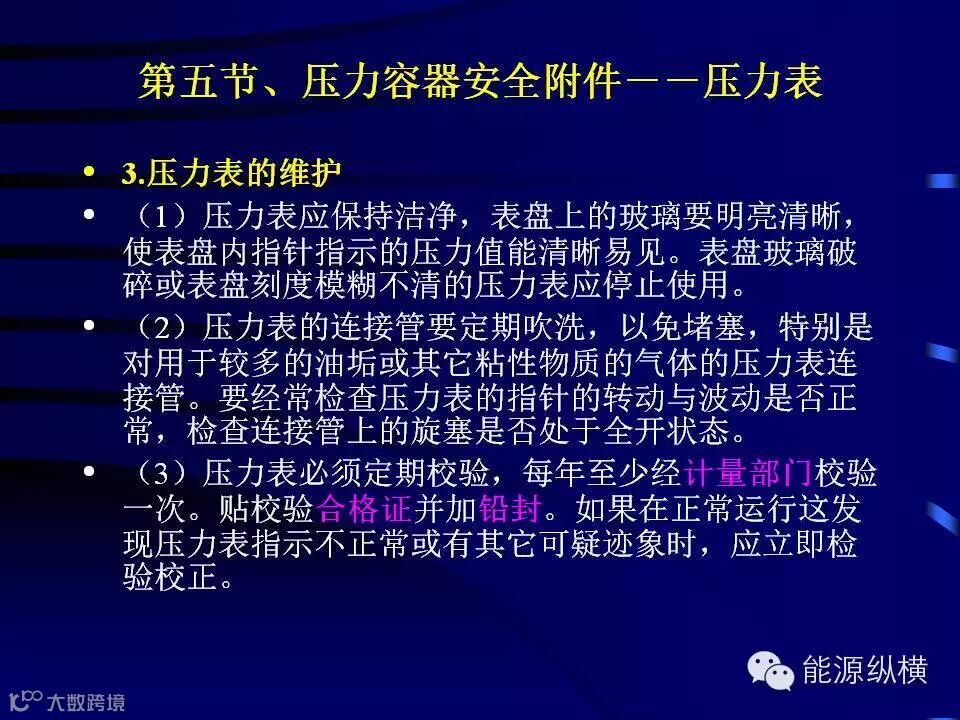 第五节、压力容器安全附件－－压力表

• 3.压力表的维护

• （1）压力表应保持洁净，表盘上的玻璃要明亮清晰，使表盘内指针指示的压力值能清晰易见。表盘玻璃破碎或表盘刻度模糊不清的压力表应停止使用。

• （2）压力表的连接管要定期吹洗，以免堵塞，特别是对用于较多的油垢或其它粘性物质的气体的压力表连接管。要经常检查压力表的指针的转动与波动是否正常，检查连接管上的旋塞是否处于全开状态。

• （3）压力表必须定期校验，每年至少经计量部门校验一次。贴校验合格证并加铅封。如果在正常运行这发现压力表指示不正常或有其它可疑迹象时，应立即检验校正。

能源纵横

大数跨境